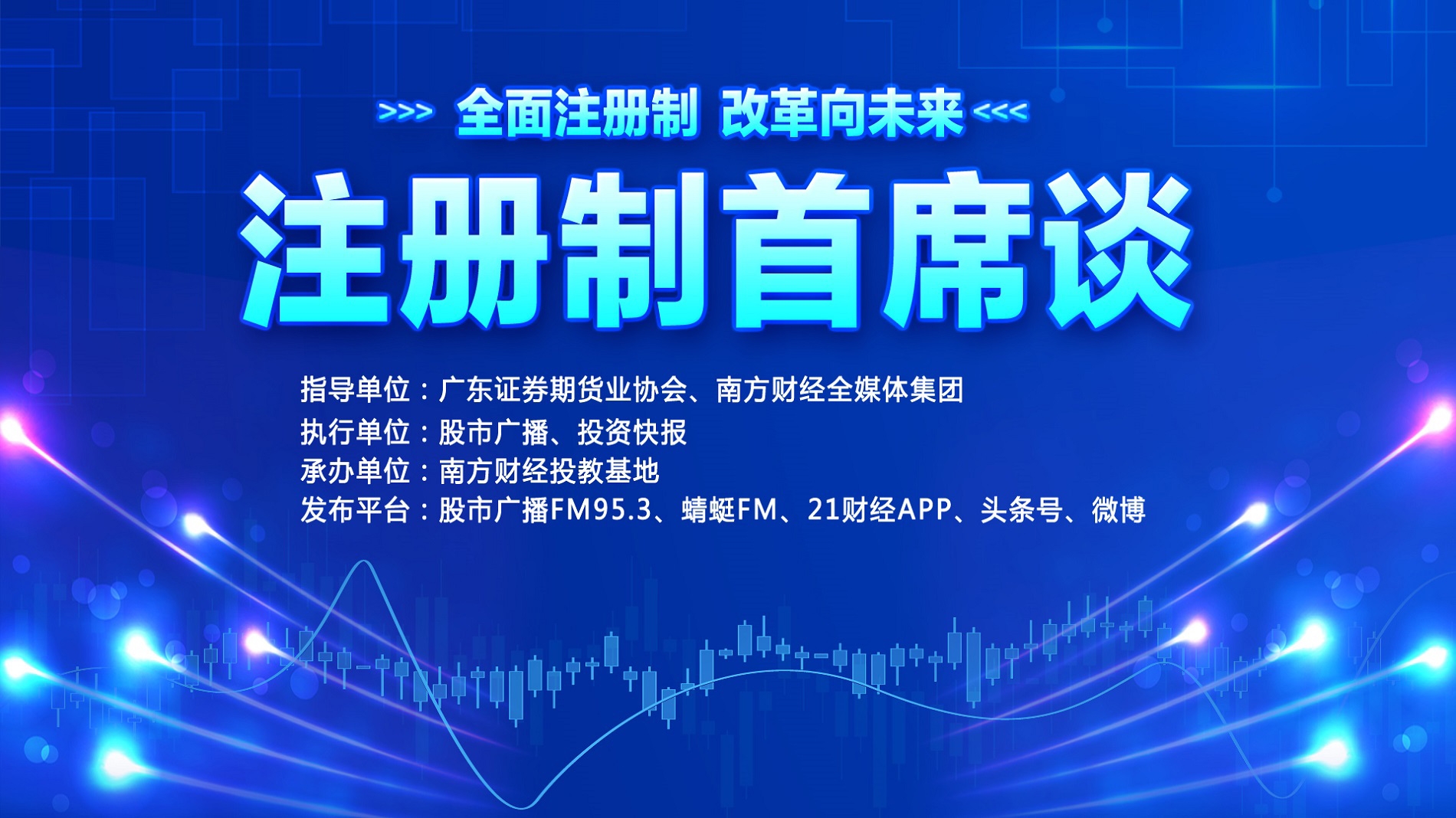 >>> 全面注册制 改革向未来 <<<

注册制首席谈

指导单位：广东证券期货业协会、南方财经全媒体集团
执行单位：股市广播、投资快报
承办单位：南方财经投教基地
发布平台：股市广播FM95.3、蜻蜓FM、21财经APP、头条号、微博